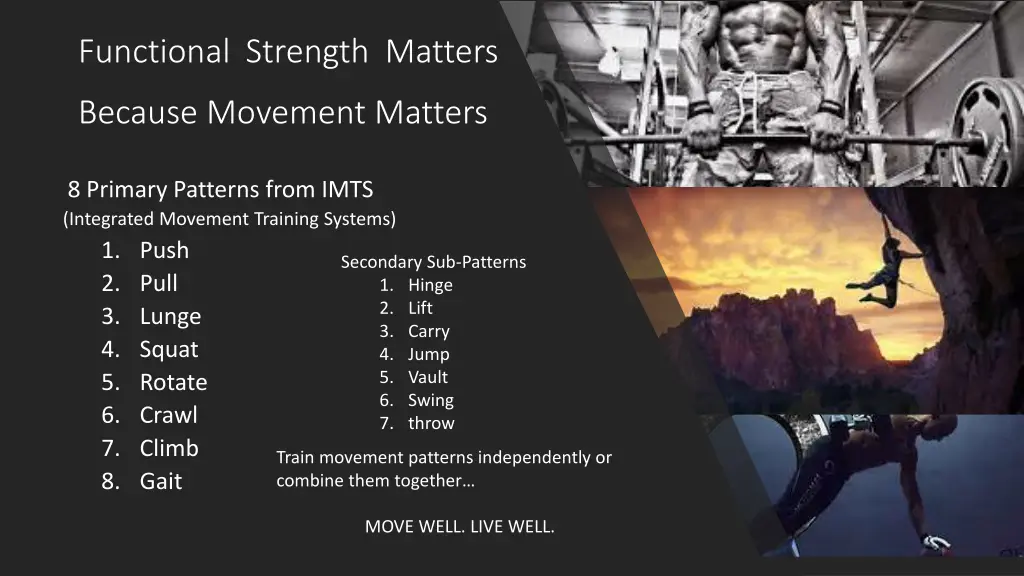 Functional Strength Matters

Because Movement Matters

8 Primary Patterns from IMTS
(Integrated Movement Training Systems)

1. Push
2. Pull
3. Lunge
4. Squat
5. Rotate
6. Crawl
7. Climb
8. Gait

Secondary Sub-Patterns

1. Hinge
2. Lift
3. Carry
4. Jump
5. Vault
6. Swing
7. throw

Train movement patterns independently or combine them together…

MOVE WELL. LIVE WELL.